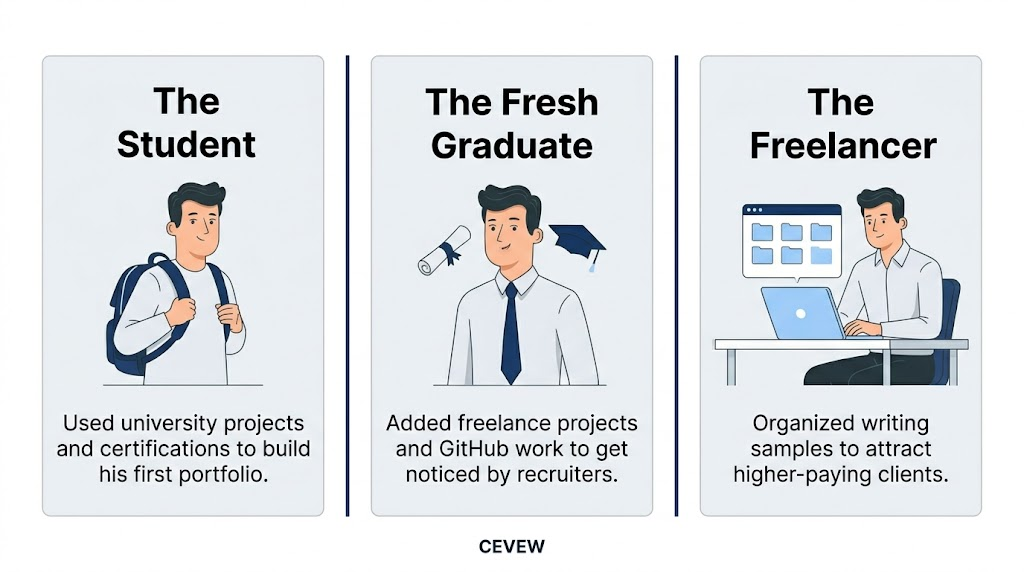 The Student

Used university projects and certifications to build his first portfolio.

The Fresh Graduate

Added freelance projects and GitHub work to get noticed by recruiters.

The Freelancer

Organized writing samples to attract higher-paying clients.

CEVEW